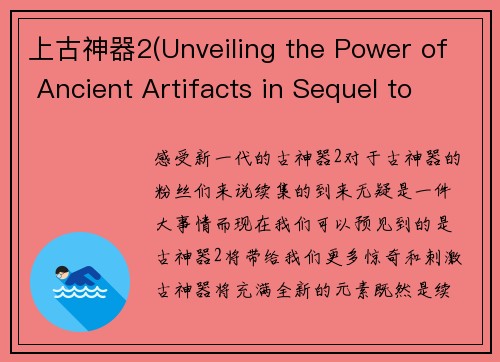 上古神器2(Unveiling the Power of Ancient Artifacts in Sequel to

感受新一代的古神器2对于古神器的粉丝们来说续集的到来无疑是一件大事情而现在我们可以预见到的是古神器2将带给我们更多惊奇和刺激古神器将充满全新的元素既然是续